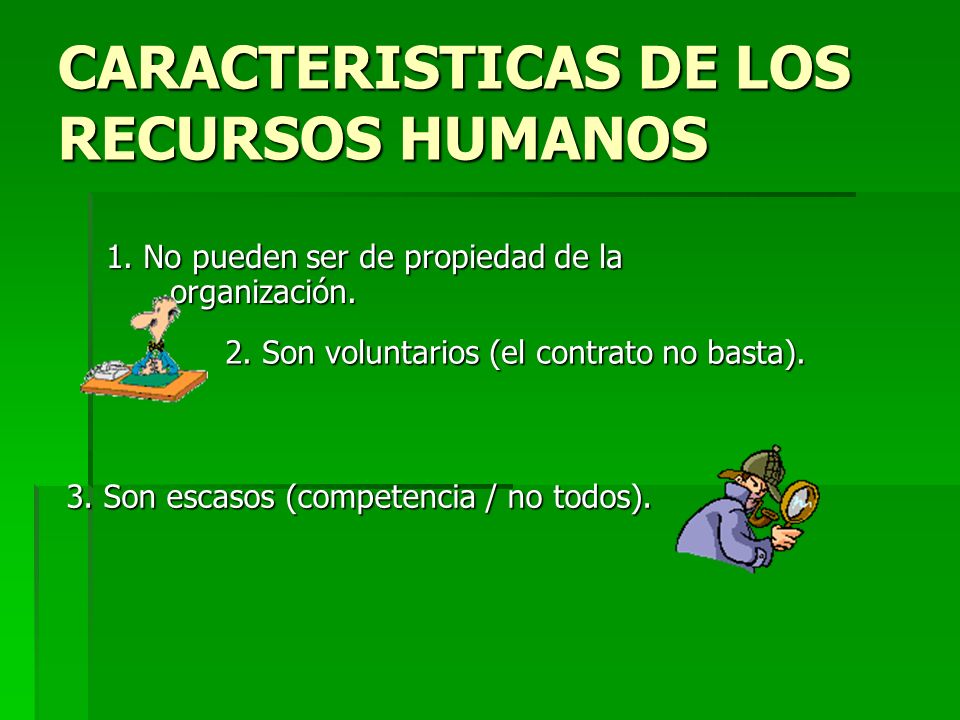 CARACTERISTICAS DE LOS RECURSOS HUMANOS

1. No pueden ser de propiedad de la organización.

2. Son voluntarios (el contrato no basta).

3. Son escasos (competencia / no todos).